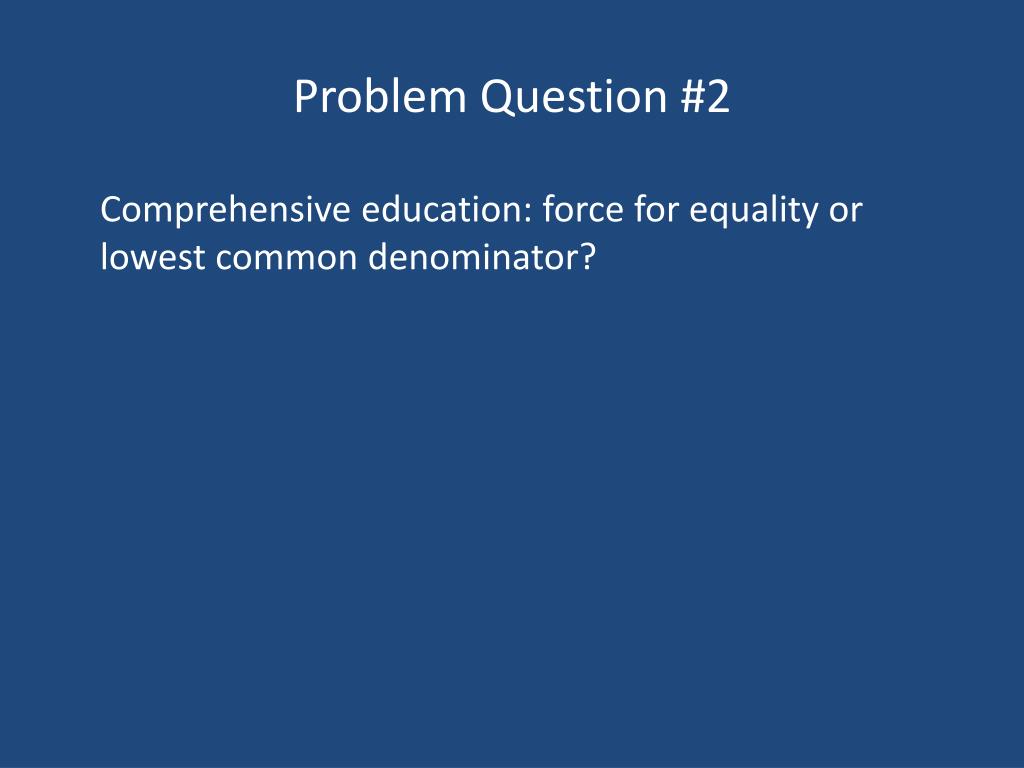 Problem Question #2

Comprehensive education: force for equality or lowest common denominator?